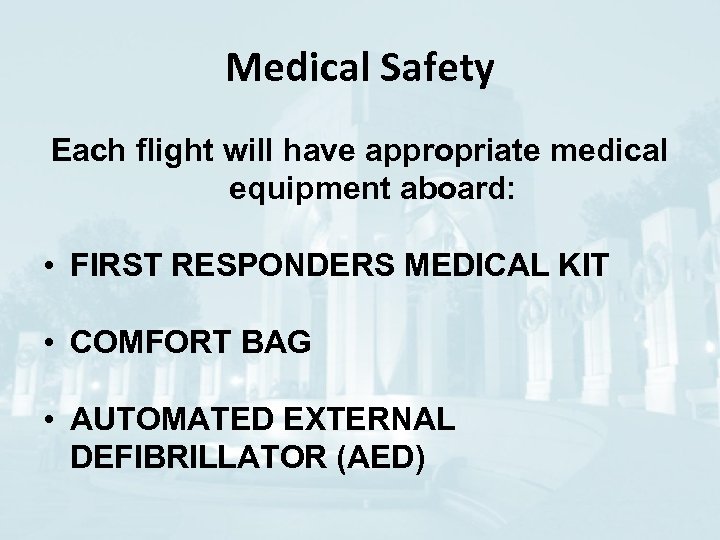 Medical Safety

Each flight will have appropriate medical equipment aboard:

• FIRST RESPONDERS MEDICAL KIT

• COMFORT BAG

• AUTOMATED EXTERNAL DEFIBRILLATOR (AED)